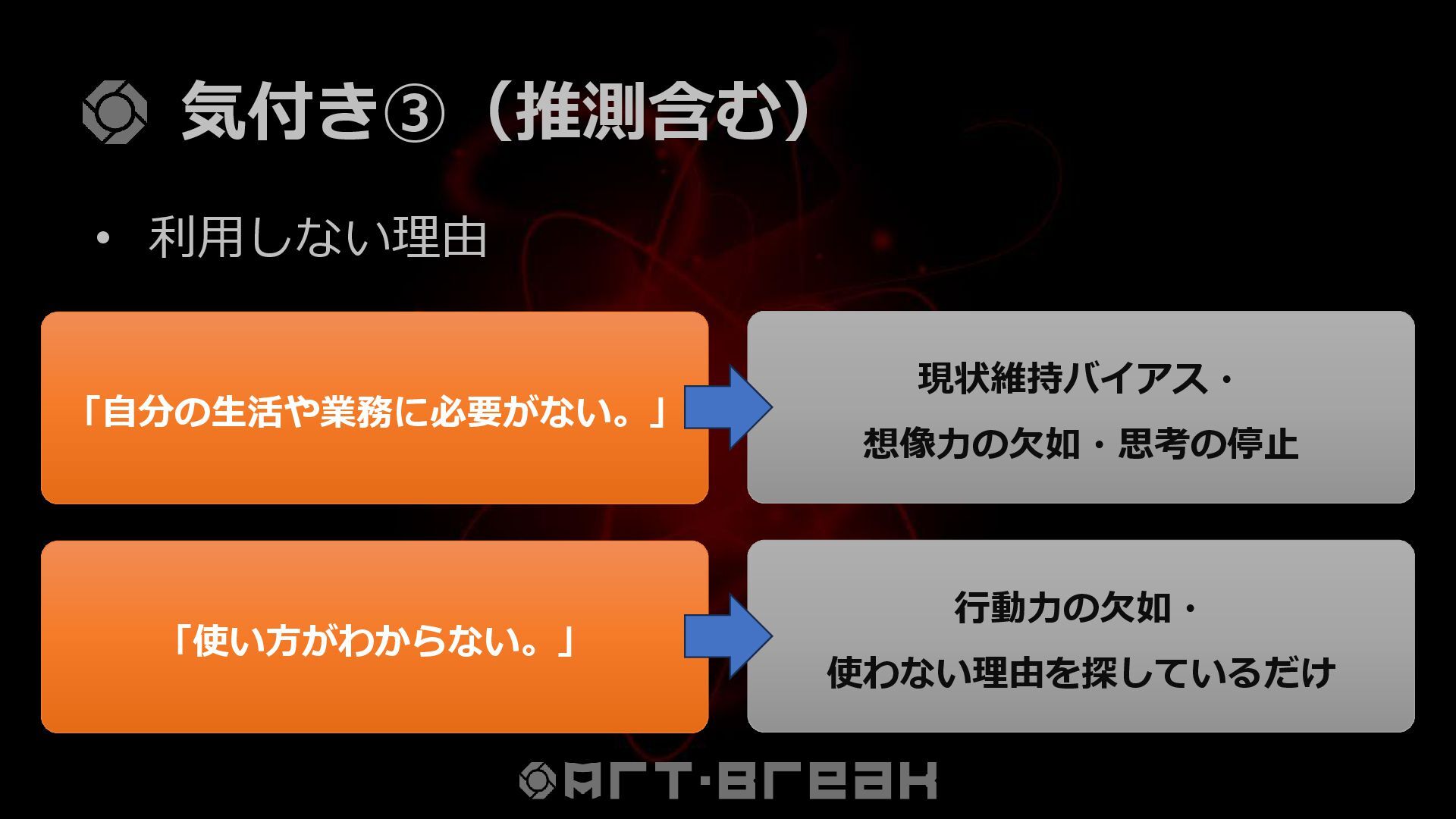 気付き③（推測含む）

• 利用しない理由

「自分の生活や業務に必要がない。」

現状維持バイアス・
想像力の欠如・思考の停止

「使い方がわからない。」

行動力の欠如・
使わない理由を探しているだけ

ART·BREAK